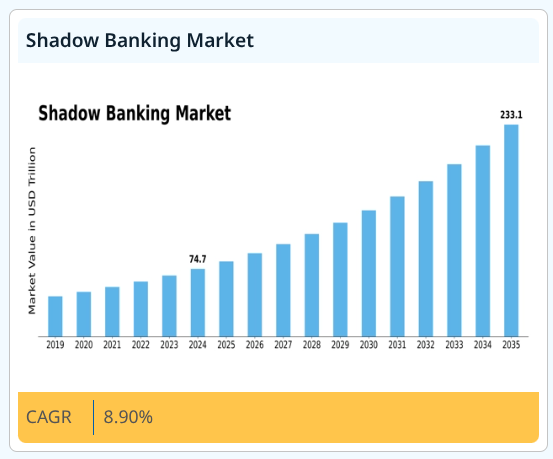 Shadow Banking Market

Shadow Banking Market

Market Value in USD Trillion

74.7

233.1

2019 2020 2021 2022 2023 2024 2025 2026 2027 2028 2029 2030 2031 2032 2033 2034 2035

CAGR 8.90%